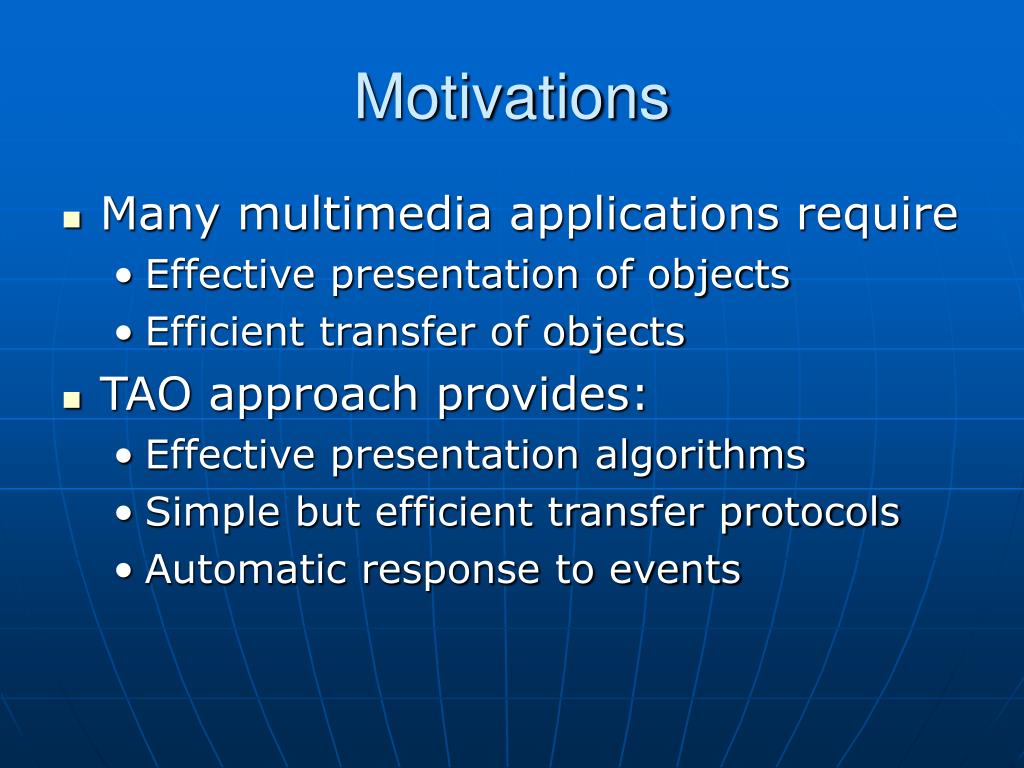 Motivations

- Many multimedia applications require
  - Effective presentation of objects
  - Efficient transfer of objects
- TAO approach provides:
  - Effective presentation algorithms
  - Simple but efficient transfer protocols
  - Automatic response to events